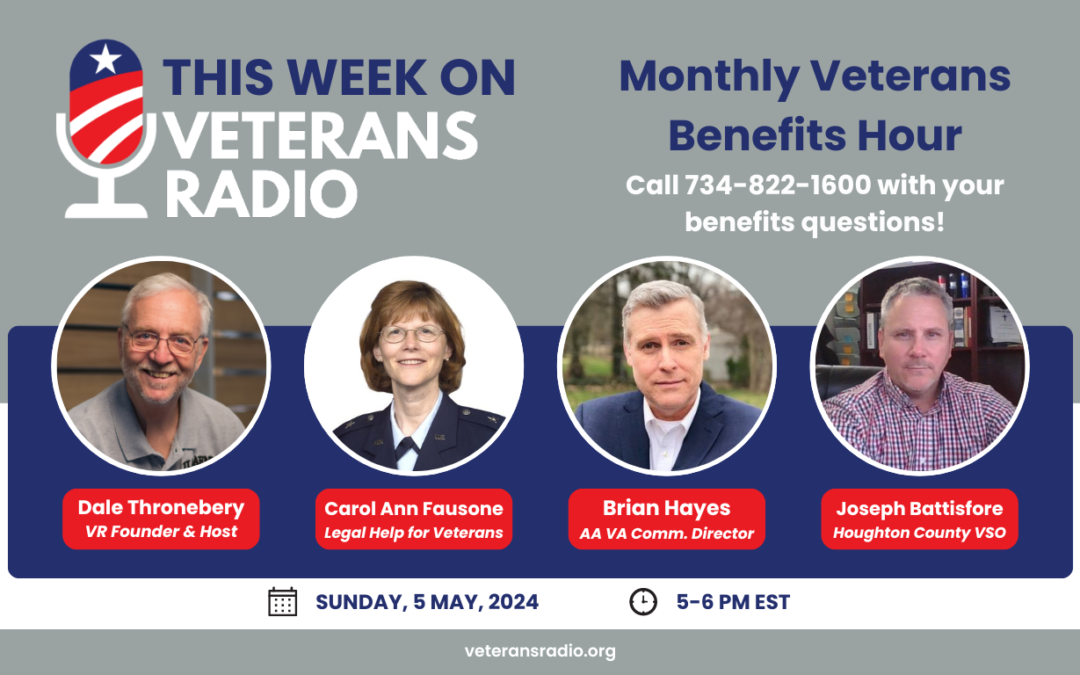 THIS WEEK ON VETERANS RADIO

Monthly Veterans Benefits Hour

Call 734-822-1600 with your benefits questions!

Dale Thronebery
VR Founder & Host

Carol Ann Fausone
Legal Help for Veterans

Brian Hayes
AA VA Comm. Director

Joseph Battisfore
Houghton County VSO

SUNDAY, 5 MAY, 2024

5-6 PM EST

veteransradio.org